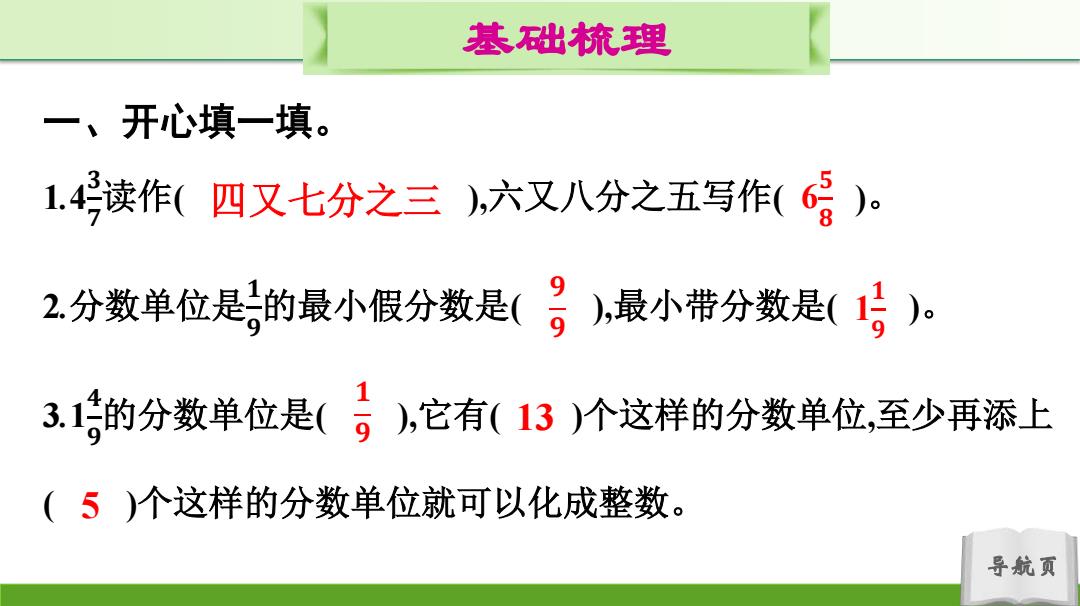 基础梳理

一、开心填一填。

1.$4\frac{3}{7}$读作( 四又七分之三 ),六又八分之五写作( $6\frac{5}{8}$ )。

2.分数单位是$\frac{1}{9}$的最小假分数是( $\frac{9}{9}$ ),最小带分数是( $1\frac{1}{9}$ )。

3.$1\frac{4}{9}$的分数单位是( $\frac{1}{9}$ ),它有( 13 )个这样的分数单位,至少再添上( 5 )个这样的分数单位就可以化成整数。

导航页